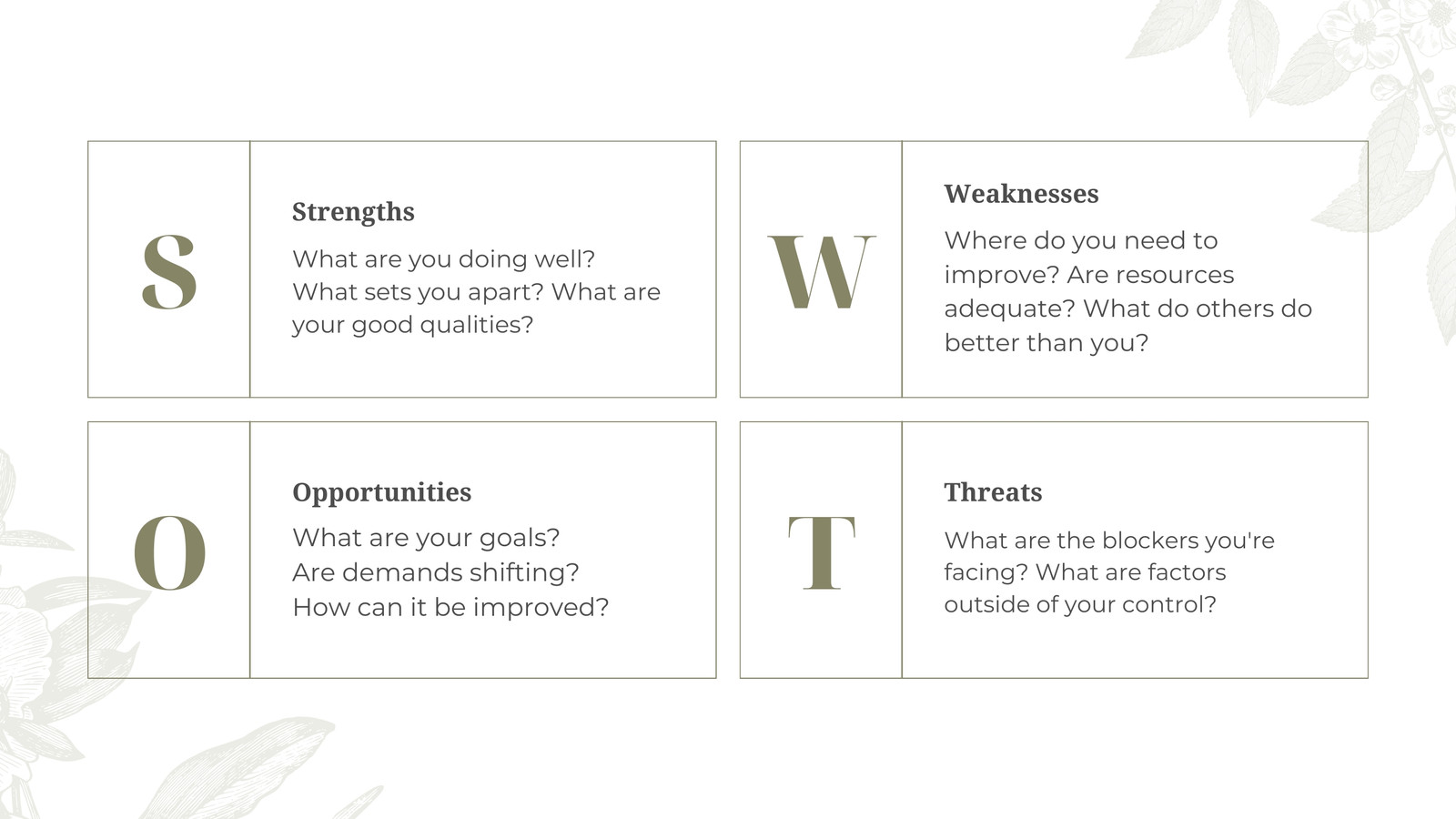 S

Strengths

What are you doing well? What sets you apart? What are your good qualities?

W

Weaknesses

Where do you need to improve? Are resources adequate? What do others do better than you?

O

Opportunities

What are your goals? Are demands shifting? How can it be improved?

T

Threats

What are the blockers you're facing? What are factors outside of your control?